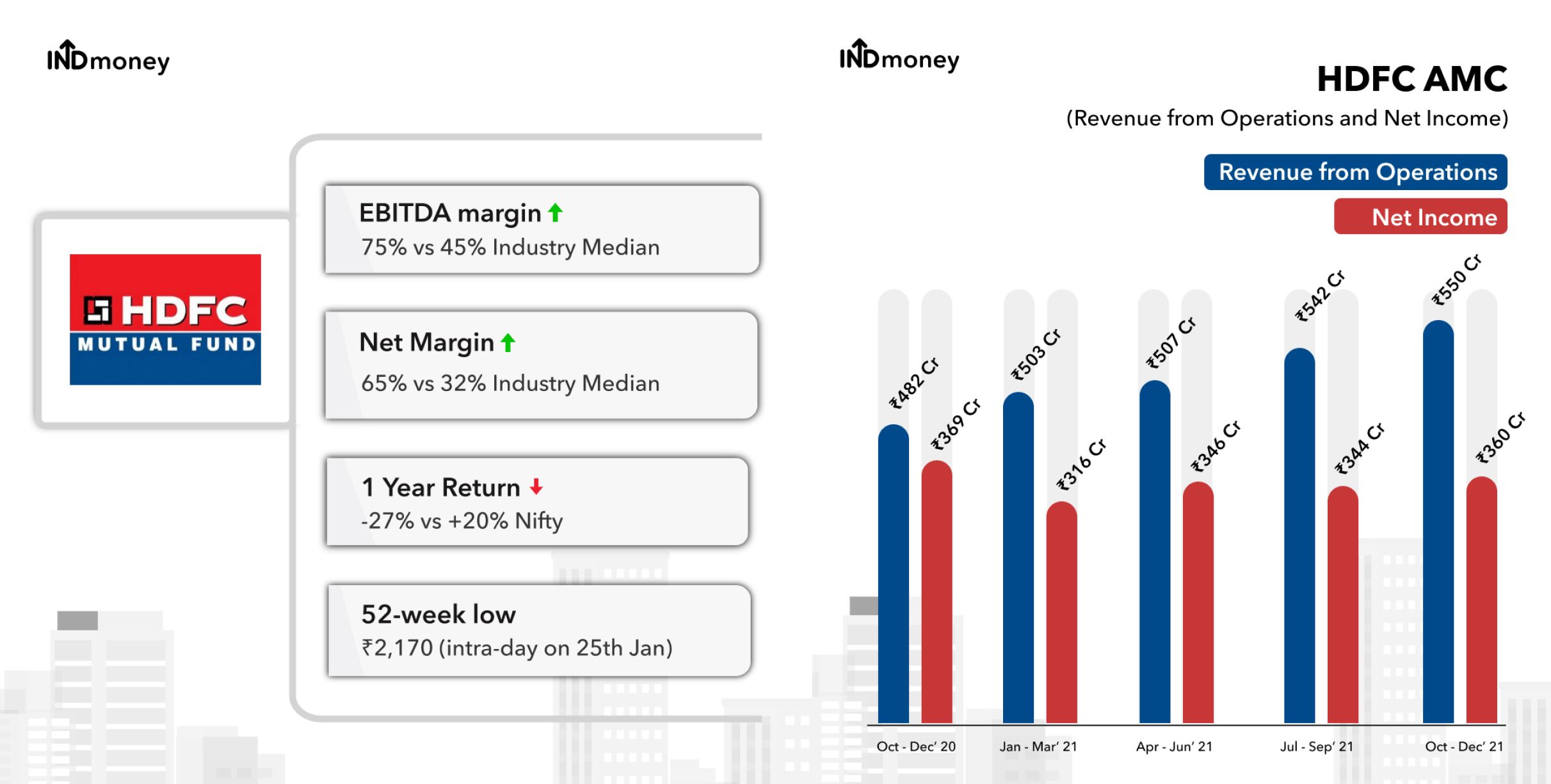 INDmoney

HDFC MUTUAL FUND

EBITDA margin
75% vs 45% Industry Median

Net Margin
65% vs 32% Industry Median

1 Year Return
-27% vs +20% Nifty

52-week low
₹2,170 (intra-day on 25th Jan)

INDmoney

HDFC AMC
(Revenue from Operations and Net Income)

Revenue from Operations
Net Income

₹482 Cr ₹369 Cr ₹503 Cr ₹316 Cr ₹507 Cr ₹346 Cr ₹542 Cr ₹344 Cr ₹550 Cr ₹360 Cr

Oct - Dec' 20 Jan - Mar' 21 Apr - Jun' 21 Jul - Sep' 21 Oct - Dec' 21